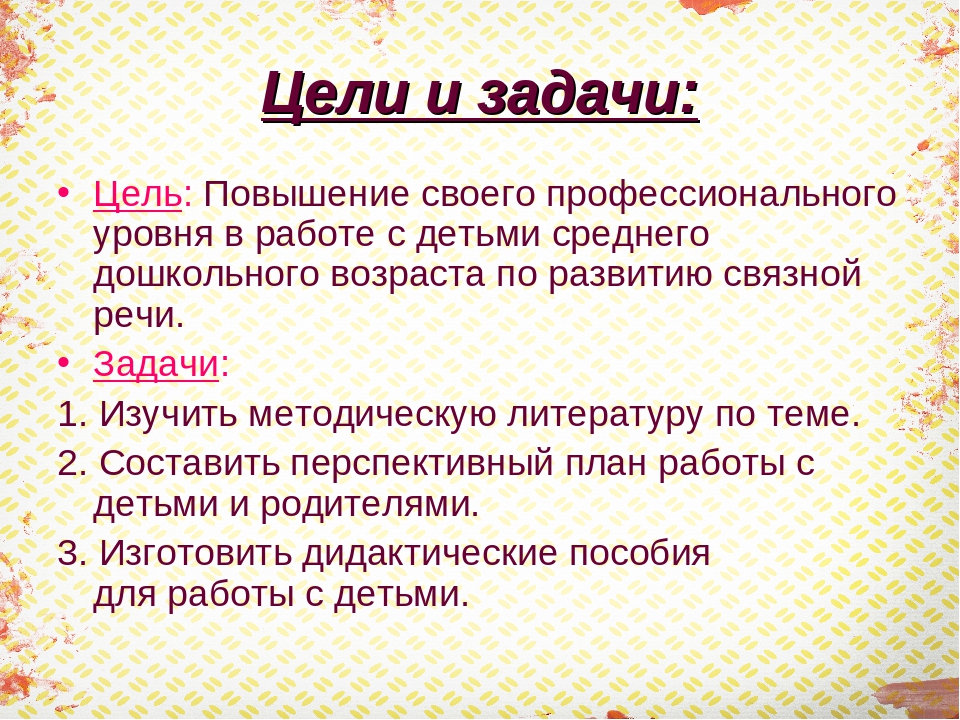 Цели и задачи:

• Цель: Повышение своего профессионального уровня в работе с детьми среднего дошкольного возраста по развитию связной речи.

• Задачи:

1. Изучить методическую литературу по теме.

2. Составить перспективный план работы с детьми и родителями.

3. Изготовить дидактические пособия для работы с детьми.